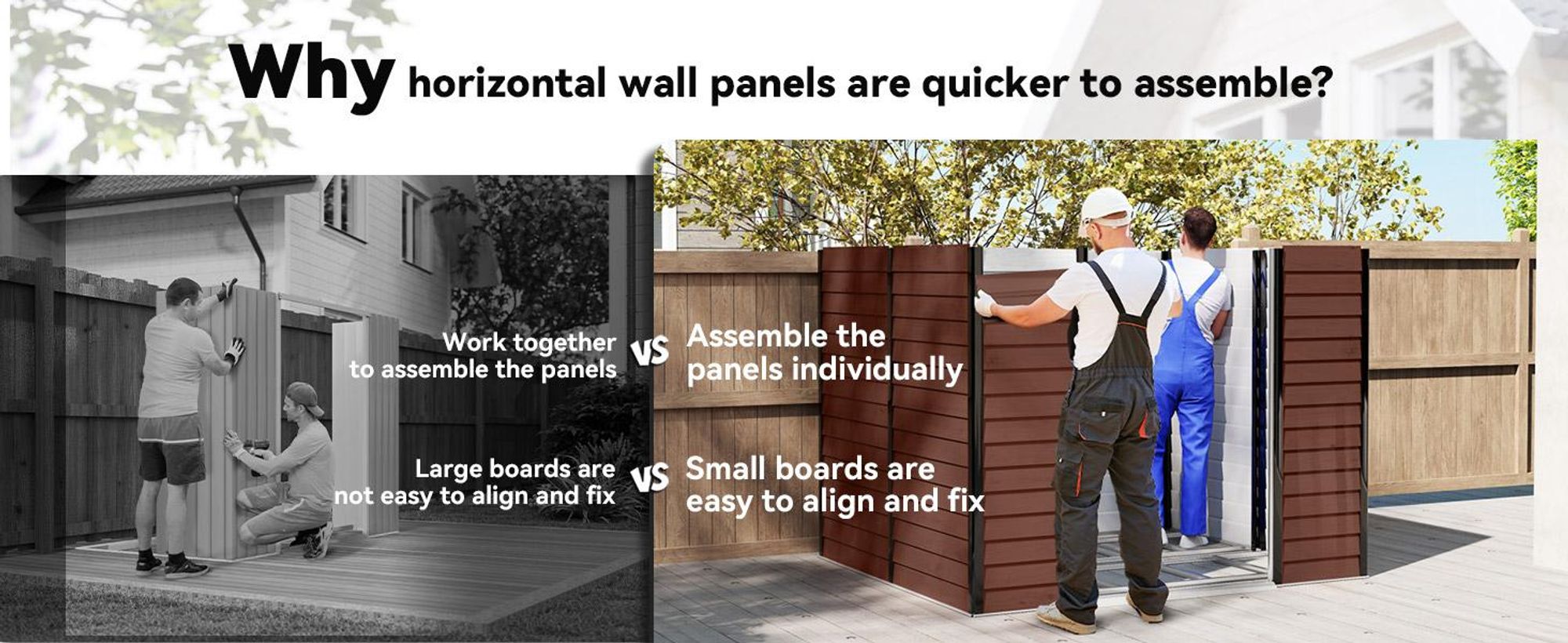 Why horizontal wall panels are quicker to assemble?

Work together to assemble the panels

VS

Assemble the panels individually

Large boards are not easy to align and fix

VS

Small boards are easy to align and fix